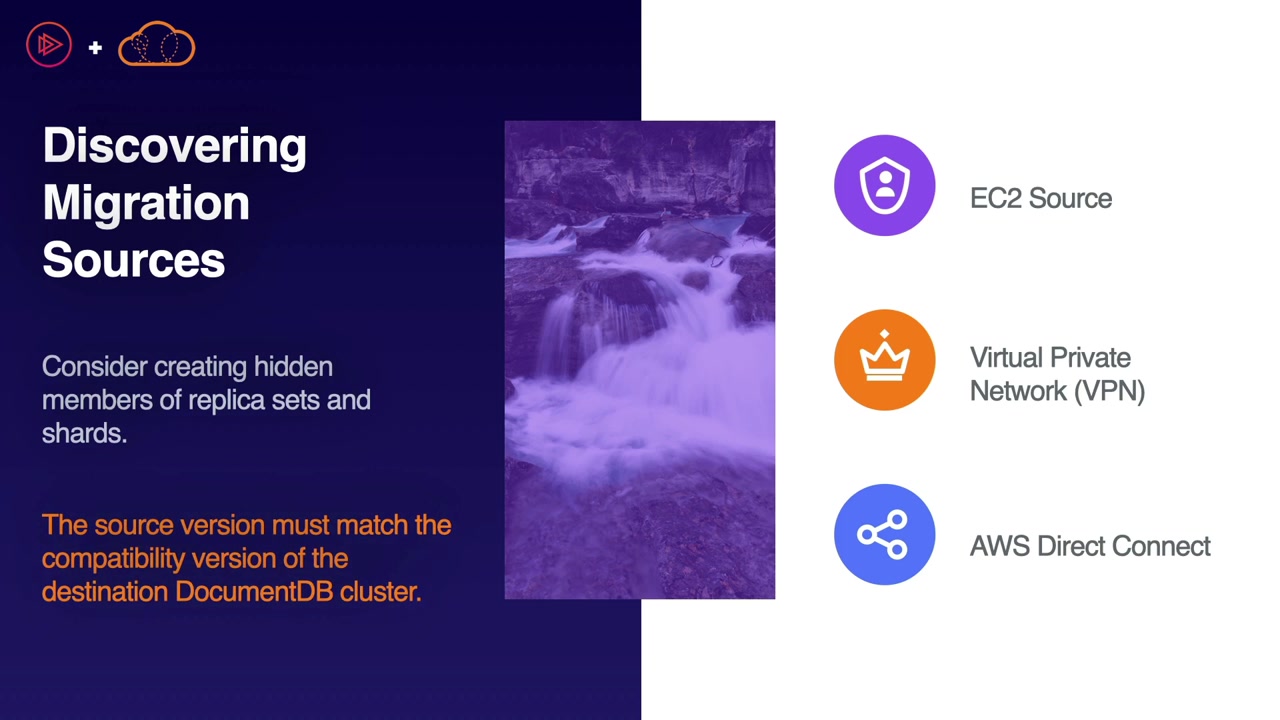 +

Discovering Migration Sources

Consider creating hidden members of replica sets and shards.

The source version must match the compatibility version of the destination DocumentDB cluster.

EC2 Source

Virtual Private Network (VPN)

AWS Direct Connect